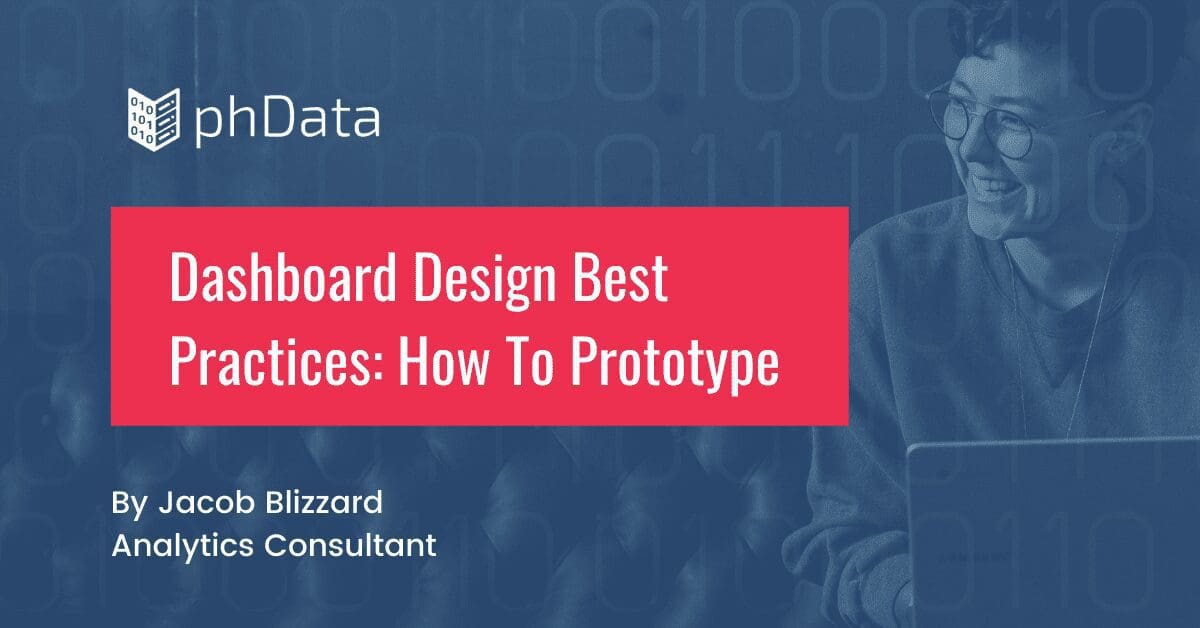 phData

Dashboard Design Best Practices: How To Prototype

By Jacob Blizzard
Analytics Consultant